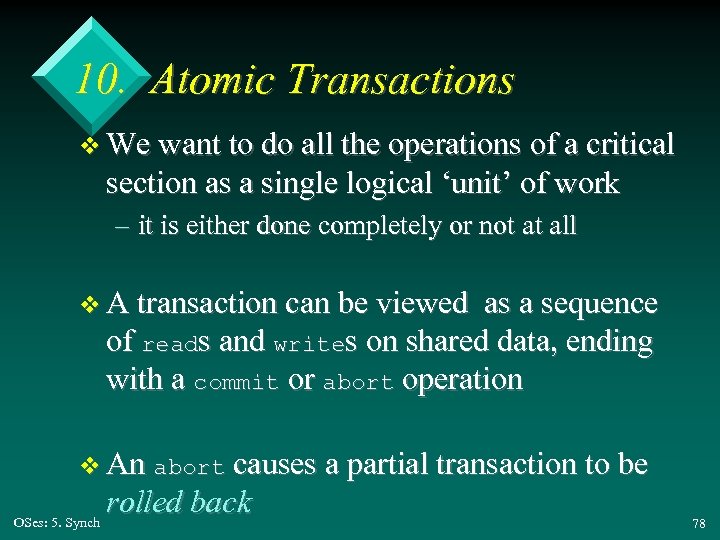 10. Atomic Transactions

❖ We want to do all the operations of a critical section as a single logical ‘unit’ of work

– it is either done completely or not at all

❖ A transaction can be viewed as a sequence of reads and writes on shared data, ending with a commit or abort operation

❖ An abort causes a partial transaction to be rolled back

OSes: 5. Synch

78